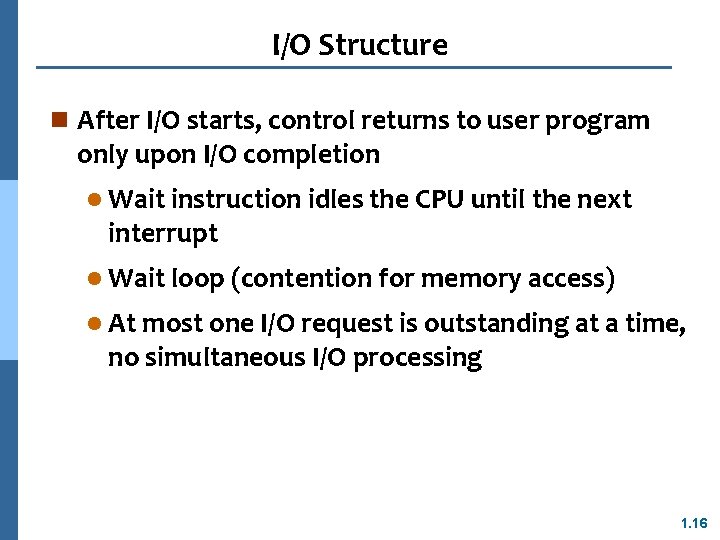 I/O Structure

After I/O starts, control returns to user program only upon I/O completion

Wait instruction idles the CPU until the next interrupt

Wait loop (contention for memory access)

At most one I/O request is outstanding at a time, no simultaneous I/O processing

1.16